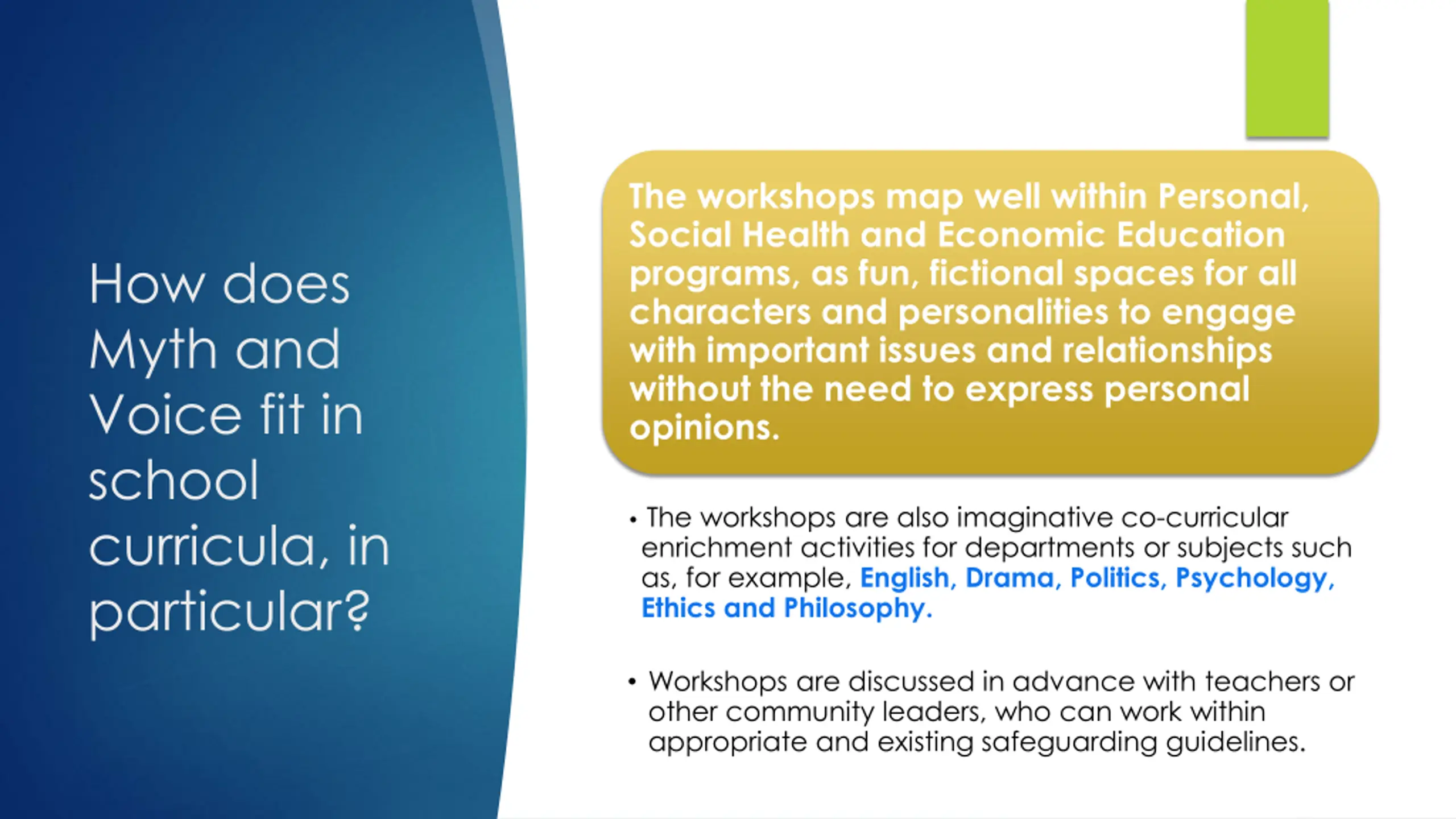 How does Myth and Voice fit in school curricula, in particular?

The workshops map well within Personal, Social Health and Economic Education programs, as fun, fictional spaces for all characters and personalities to engage with important issues and relationships without the need to express personal opinions.

• The workshops are also imaginative co-curricular enrichment activities for departments or subjects such as, for example, English, Drama, Politics, Psychology, Ethics and Philosophy.

• Workshops are discussed in advance with teachers or other community leaders, who can work within appropriate and existing safeguarding guidelines.